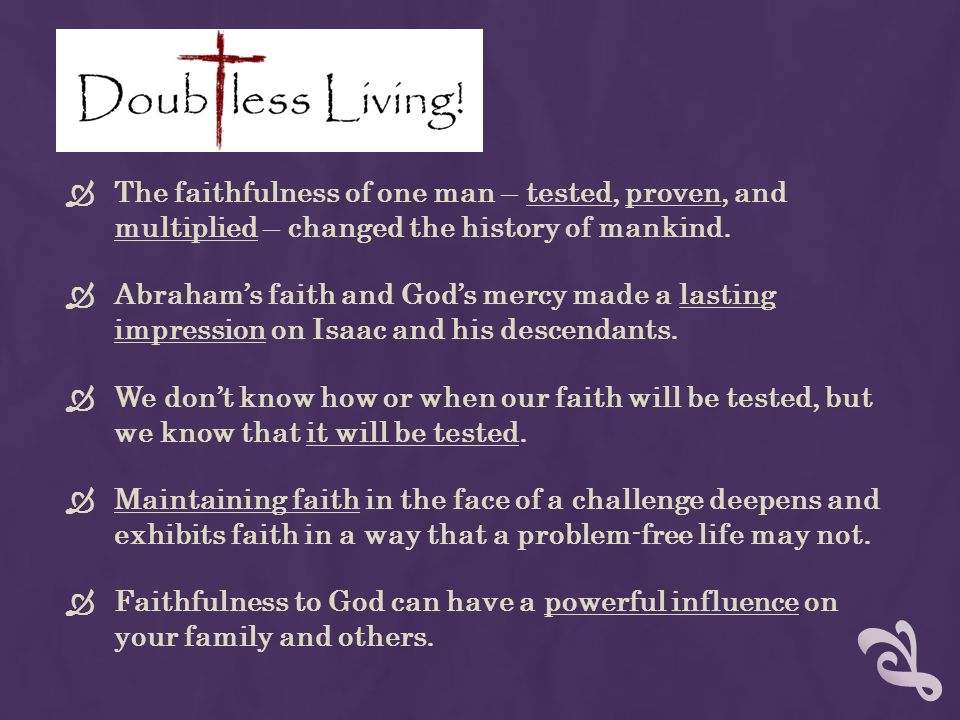 Doubtless Living!

The faithfulness of one man – tested, proven, and multiplied – changed the history of mankind.

Abraham's faith and God's mercy made a lasting impression on Isaac and his descendants.

We don't know how or when our faith will be tested, but we know that it will be tested.

Maintaining faith in the face of a challenge deepens and exhibits faith in a way that a problem-free life may not.

Faithfulness to God can have a powerful influence on your family and others.